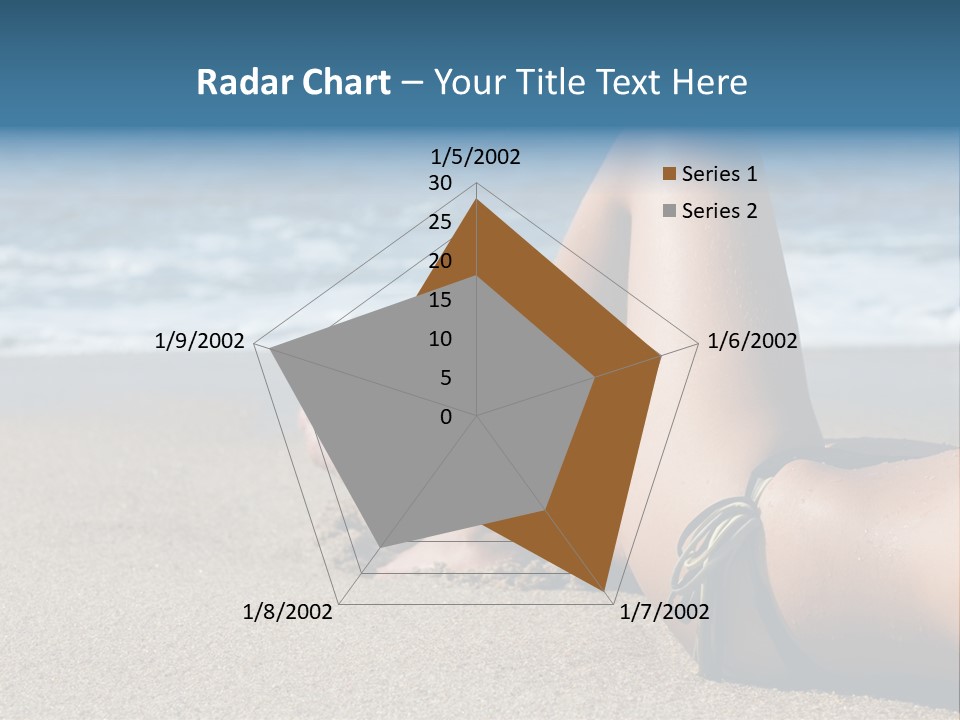 Radar Chart – Your Title Text Here

1/5/2002
30
25
20
15
10
5
0
1/6/2002
1/7/2002
1/8/2002
1/9/2002

Series 1
Series 2